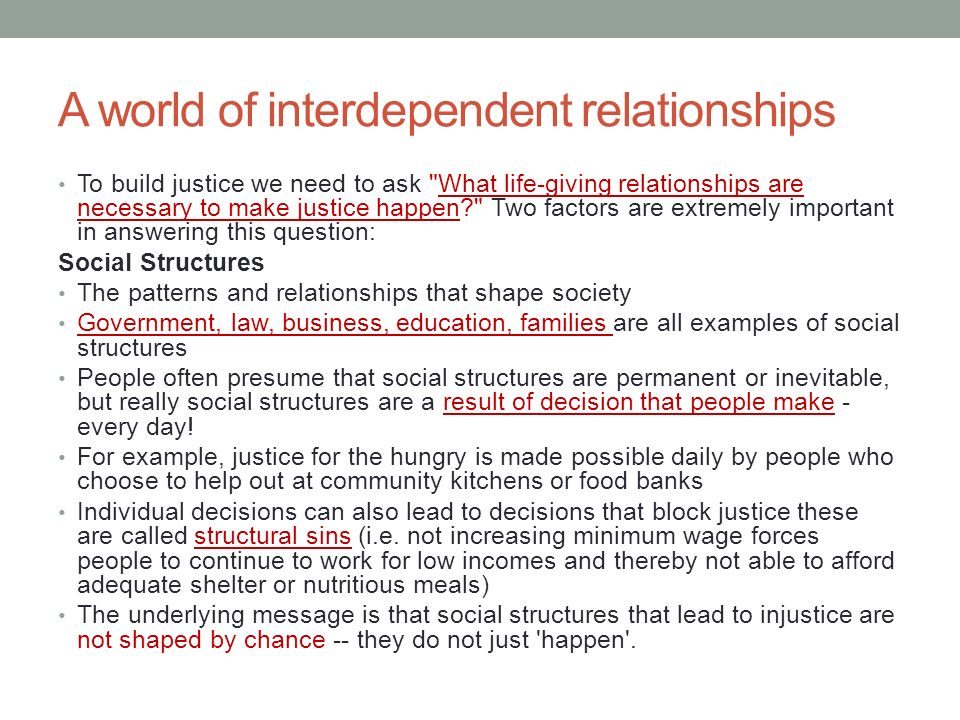 A world of interdependent relationships

• To build justice we need to ask "What life-giving relationships are necessary to make justice happen?" Two factors are extremely important in answering this question:

Social Structures

• The patterns and relationships that shape society
• Government, law, business, education, families are all examples of social structures
• People often presume that social structures are permanent or inevitable, but really social structures are a result of decision that people make - every day!
• For example, justice for the hungry is made possible daily by people who choose to help out at community kitchens or food banks
• Individual decisions can also lead to decisions that block justice these are called structural sins (i.e. not increasing minimum wage forces people to continue to work for low incomes and thereby not able to afford adequate shelter or nutritious meals)
• The underlying message is that social structures that lead to injustice are not shaped by chance -- they do not just 'happen'.